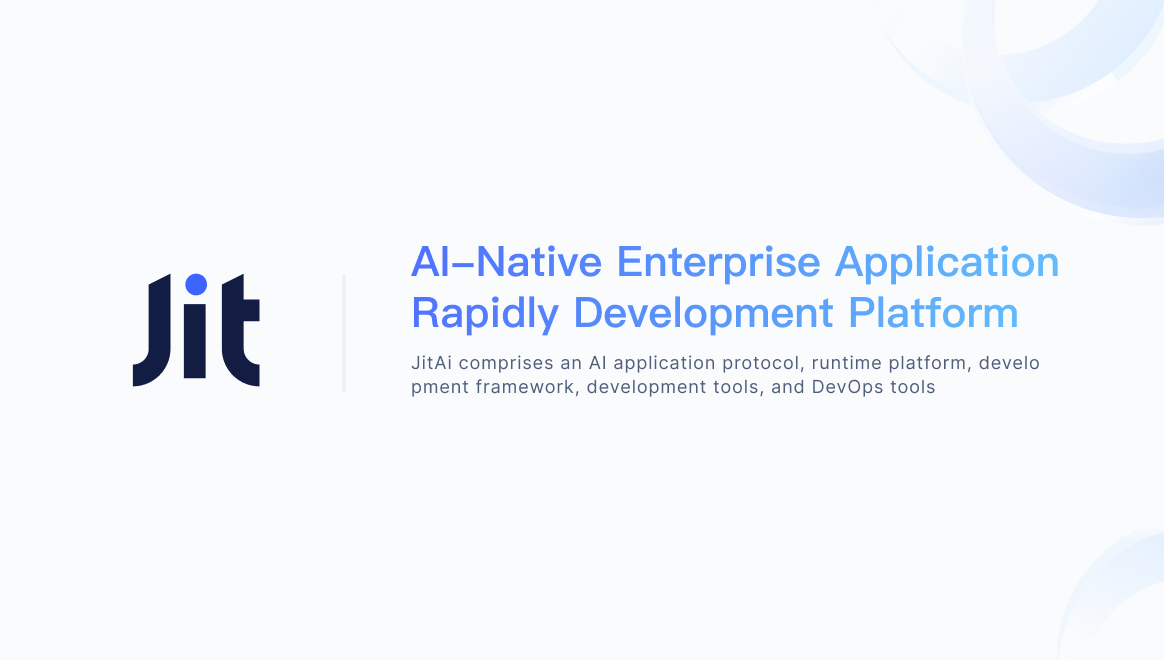 Jit

AI–Native Enterprise Application Rapidly Development Platform

JitAi comprises an AI application protocol, runtime platform, development framework, development tools, and DevOps tools